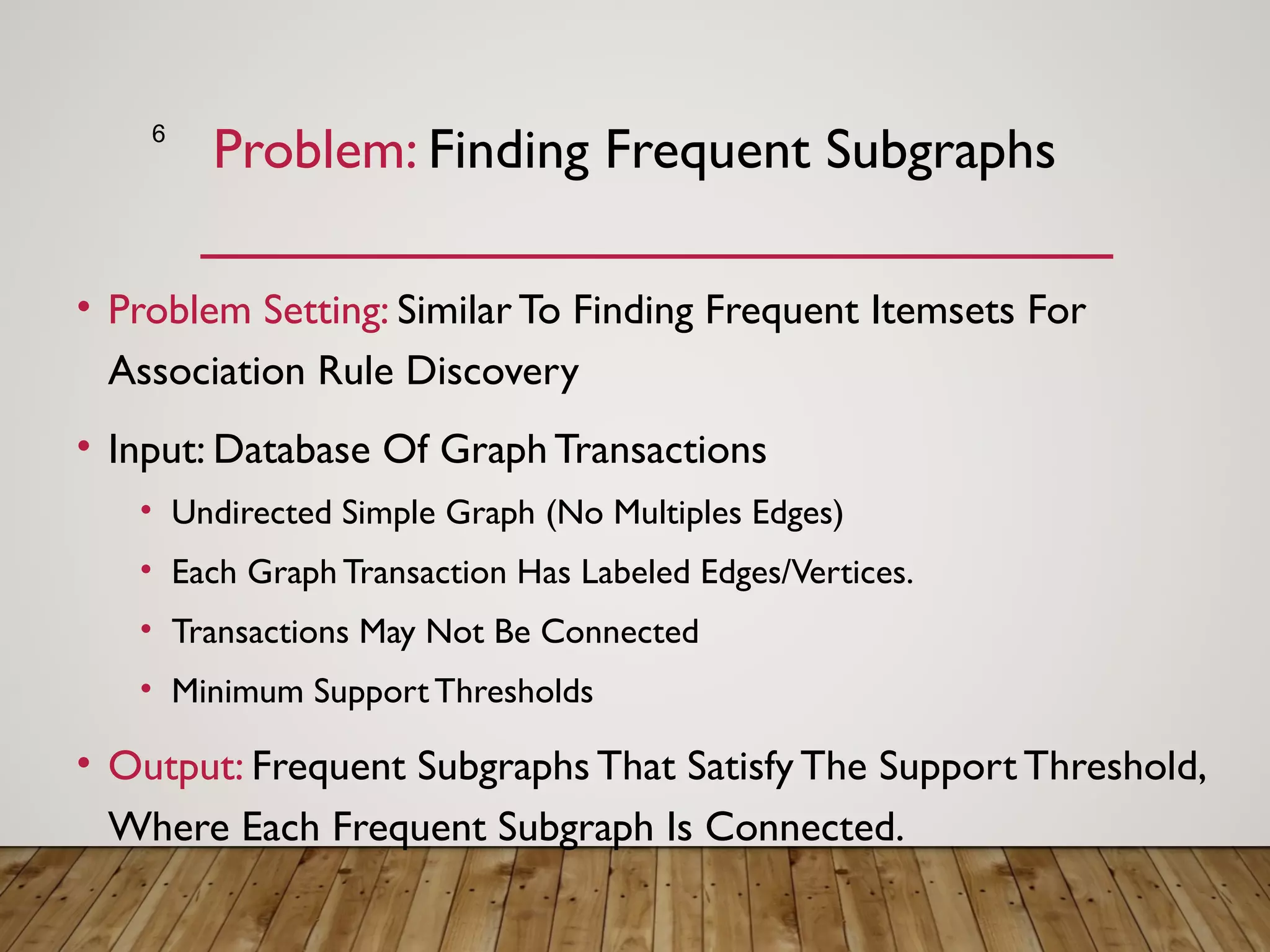 6

Problem: Finding Frequent Subgraphs

• Problem Setting: Similar To Finding Frequent Itemsets For Association Rule Discovery

• Input: Database Of Graph Transactions
  • Undirected Simple Graph (No Multiples Edges)
  • Each Graph Transaction Has Labeled Edges/Vertices.
  • Transactions May Not Be Connected
  • Minimum Support Thresholds

• Output: Frequent Subgraphs That Satisfy The Support Threshold, Where Each Frequent Subgraph Is Connected.